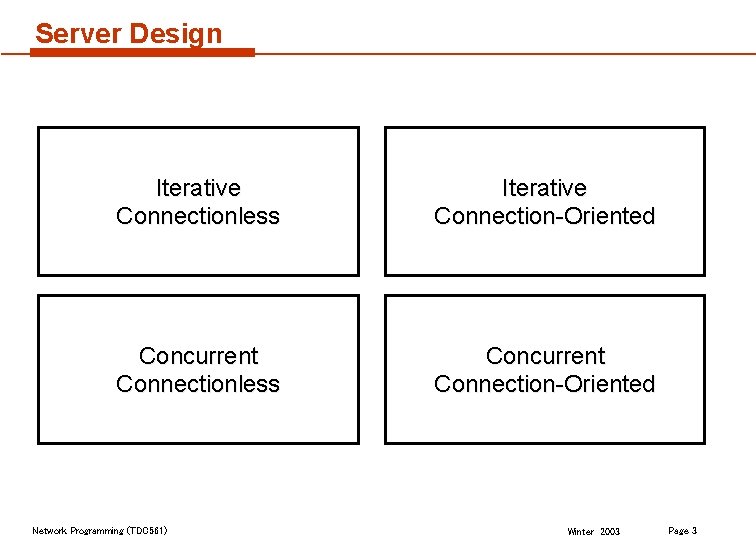 Server Design

Iterative
Connectionless

Iterative
Connection-Oriented

Concurrent
Connectionless

Concurrent
Connection-Oriented

Network Programming (TDC561)

Winter 2003

Page 3